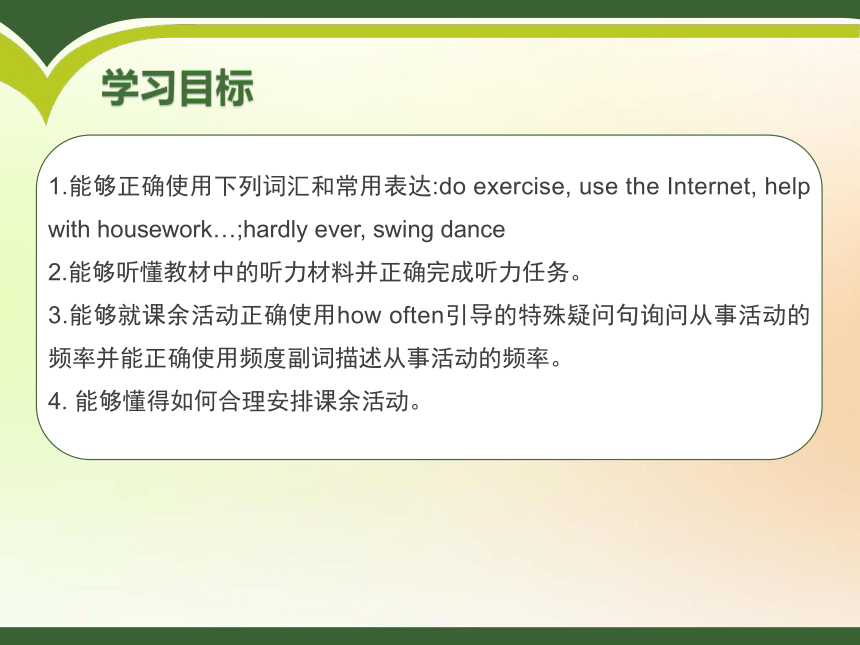 学习目标

1.能够正确使用下列词汇和常用表达:do exercise, use the Internet, help with housework…;hardly ever, swing dance

2.能够听懂教材中的听力材料并正确完成听力任务。

3.能够就课余活动正确使用how often引导的特殊疑问句询问从事活动的频率并能正确使用频度副词描述从事活动的频率。

4. 能够懂得如何合理安排课余活动。